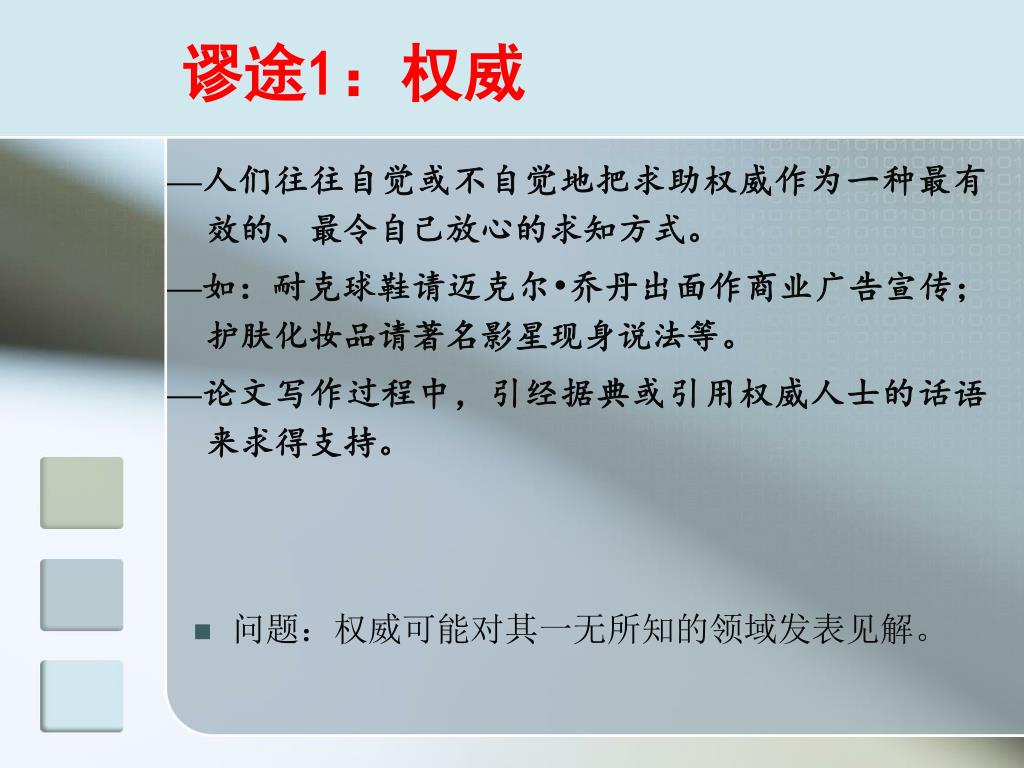 谬途1：权威

—人们往往自觉或不自觉地把求助权威作为一种最有效的、最令自己放心的求知方式。

—如：耐克球鞋请迈克尔•乔丹出面作商业广告宣传；护肤化妆品请著名影星现身说法等。

—论文写作过程中，引经据典或引用权威人士的话语来求得支持。

问题：权威可能对其一无所知的领域发表见解。